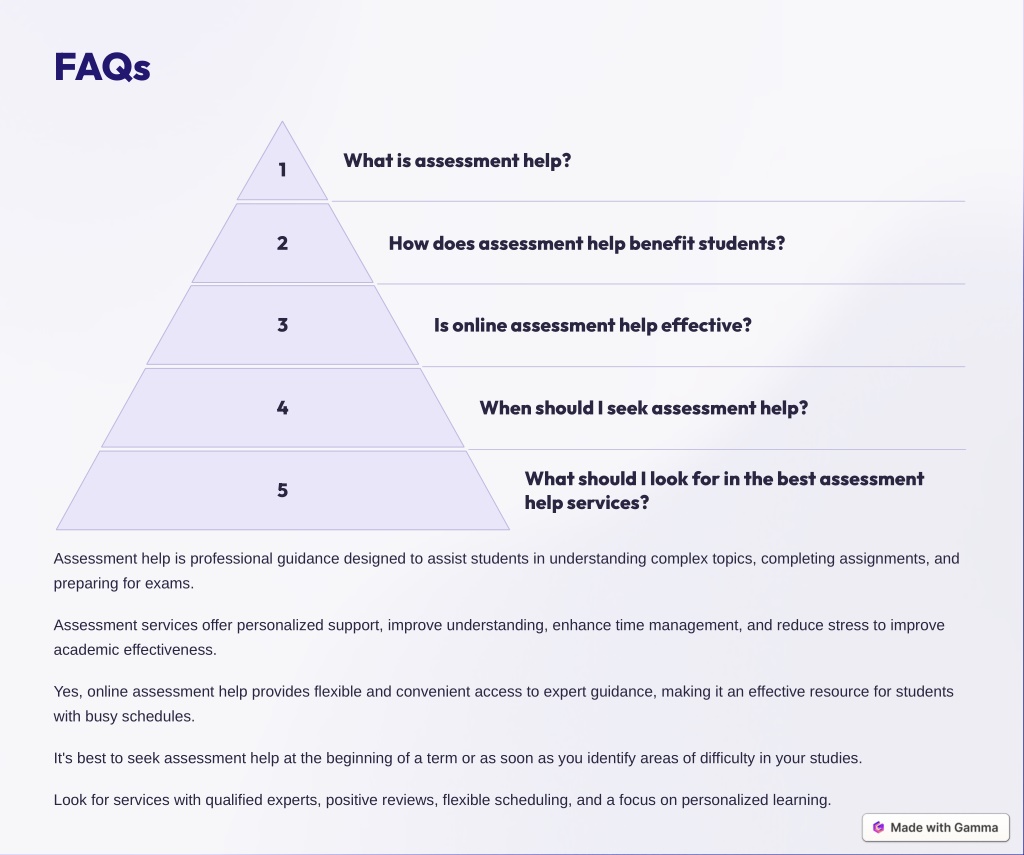 FAQs

1

What is assessment help?

2

How does assessment help benefit students?

3

Is online assessment help effective?

4

When should I seek assessment help?

5

What should I look for in the best assessment help services?

Assessment help is professional guidance designed to assist students in understanding complex topics, completing assignments, and preparing for exams.

Assessment services offer personalized support, improve understanding, enhance time management, and reduce stress to improve academic effectiveness.

Yes, online assessment help provides flexible and convenient access to expert guidance, making it an effective resource for students with busy schedules.

It's best to seek assessment help at the beginning of a term or as soon as you identify areas of difficulty in your studies.

Look for services with qualified experts, positive reviews, flexible scheduling, and a focus on personalized learning.

Made with Gamma